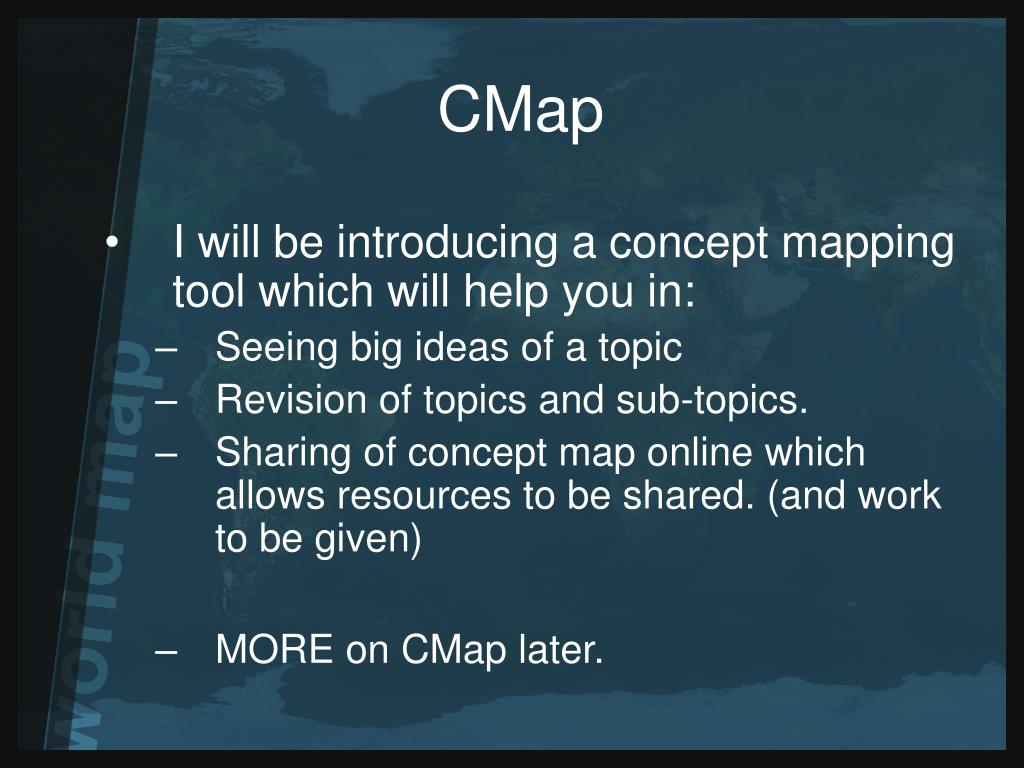 CMap

• I will be introducing a concept mapping tool which will help you in:
– Seeing big ideas of a topic
– Revision of topics and sub-topics.
– Sharing of concept map online which allows resources to be shared. (and work to be given)

– MORE on CMap later.

world map